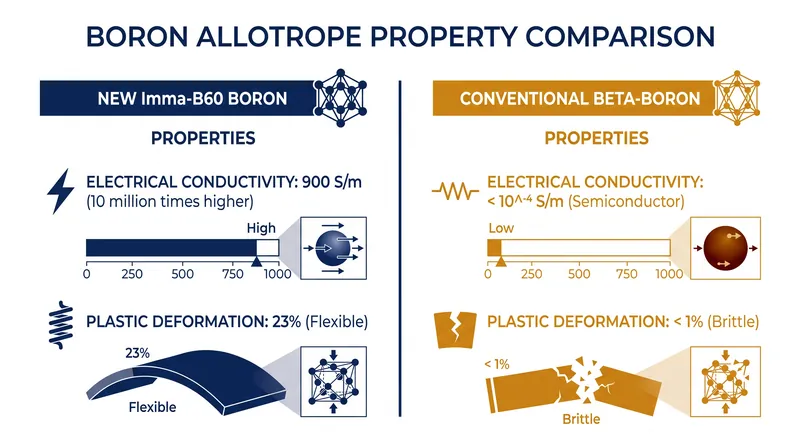 BORON ALLOTROPE PROPERTY COMPARISON

NEW Imma-B60 BORON

PROPERTIES

ELECTRICAL CONDUCTIVITY: 900 S/m (10 million times higher)

High

0 250 500 750 1000

PLASTIC DEFORMATION: 23% (Flexible)

23%

Flexible

CONVENTIONAL BETA-BORON

PROPERTIES

ELECTRICAL CONDUCTIVITY: < 10^-4 S/m (Semiconductor)

Low

0 250 500 750 1000

PLASTIC DEFORMATION: < 1% (Brittle)

< 1%

Brittle